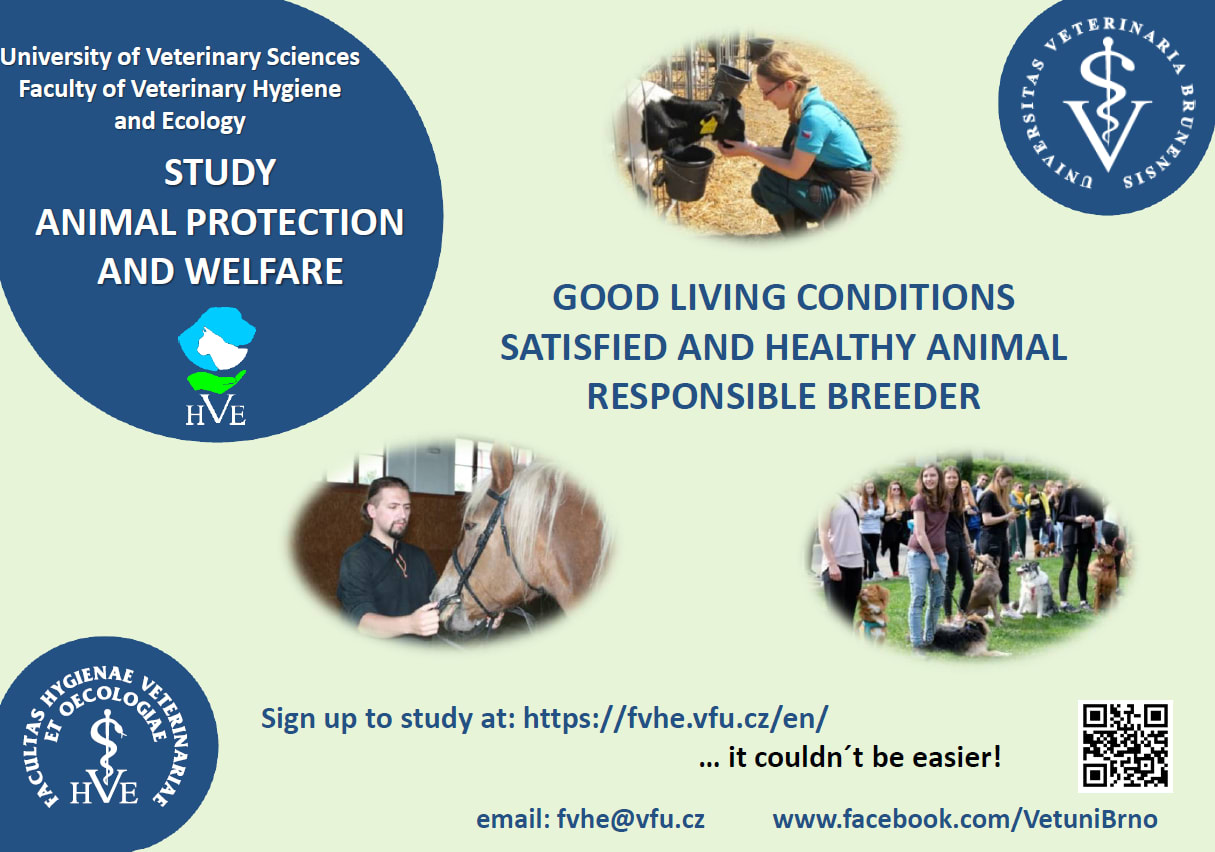 University of Veterinary Sciences
Faculty of Veterinary Hygiene and Ecology

STUDY
ANIMAL PROTECTION AND WELFARE

HVE

UNIVERSITAS VETERINARIA BRUNENSIS

GOOD LIVING CONDITIONS
SATISFIED AND HEALTHY ANIMAL
RESPONSIBLE BREEDER

FACULTAS HYGIENAE VETERINARIAE ET OECOLOGIAE
HVE

Sign up to study at: https://fvhe.vfu.cz/en/
… it couldn´t be easier!

email: fvhe@vfu.cz
www.facebook.com/VetuniBrno